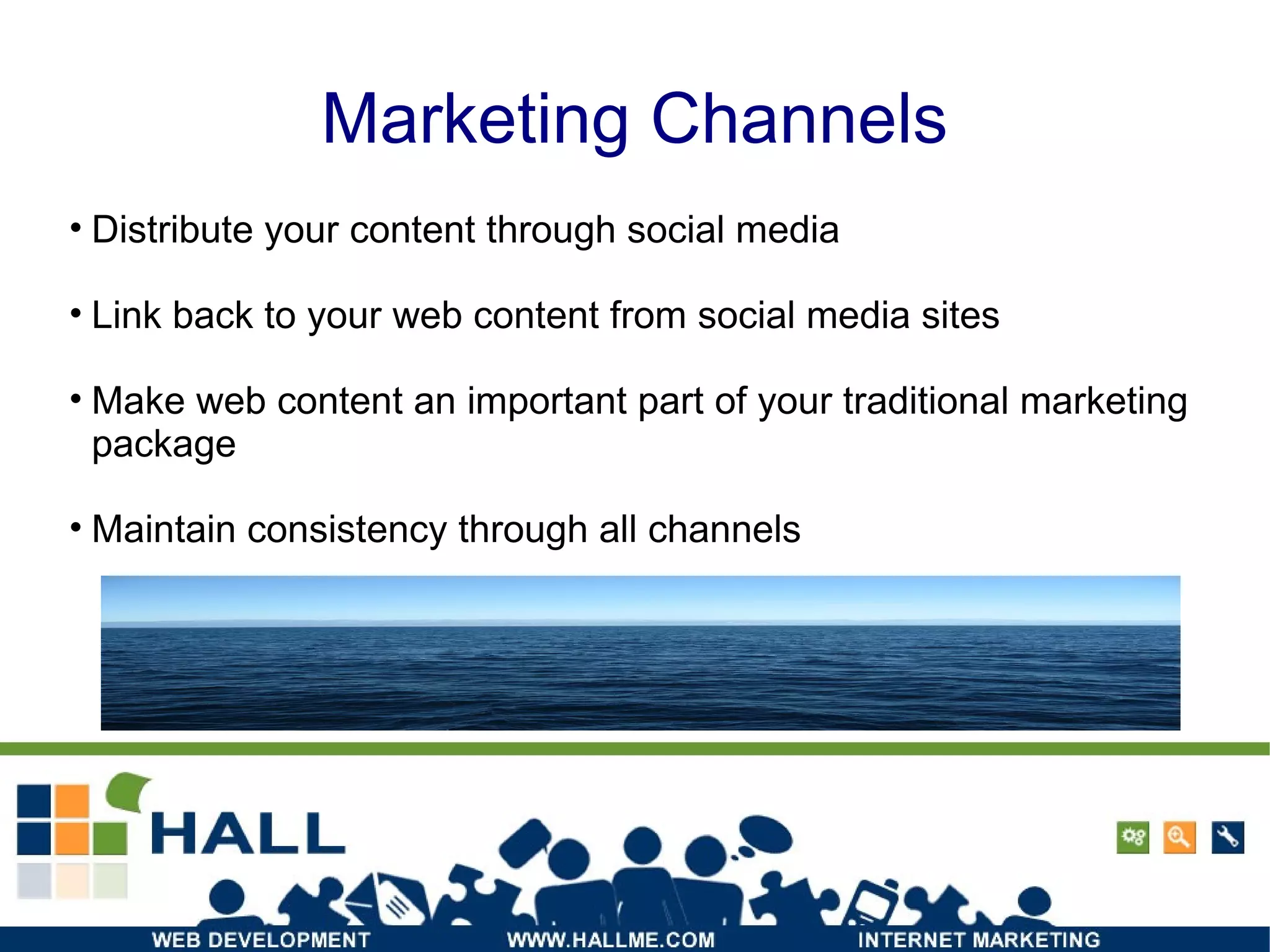 Marketing Channels

• Distribute your content through social media

• Link back to your web content from social media sites

• Make web content an important part of your traditional marketing package

• Maintain consistency through all channels

HALL

WEB DEVELOPMENT WWW.HALLME.COM INTERNET MARKETING